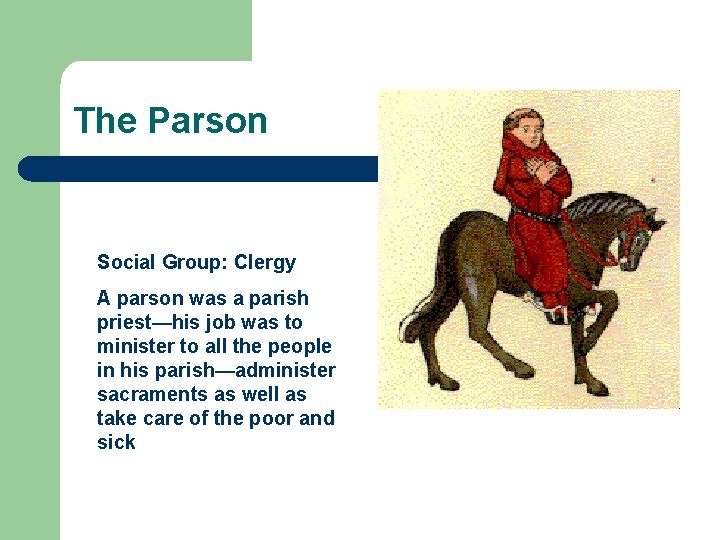 The Parson

Social Group: Clergy

A parson was a parish priest—his job was to minister to all the people in his parish—administer sacraments as well as take care of the poor and sick